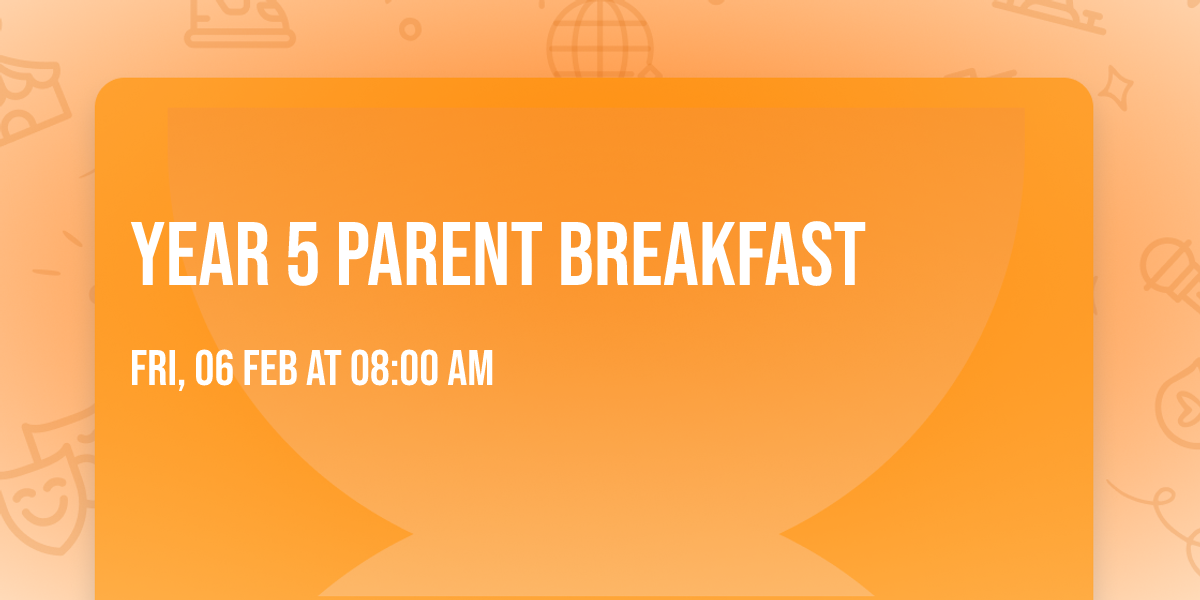 YEAR 5 PARENT BREAKFAST

FRI, 06 FEB AT 08:00 AM